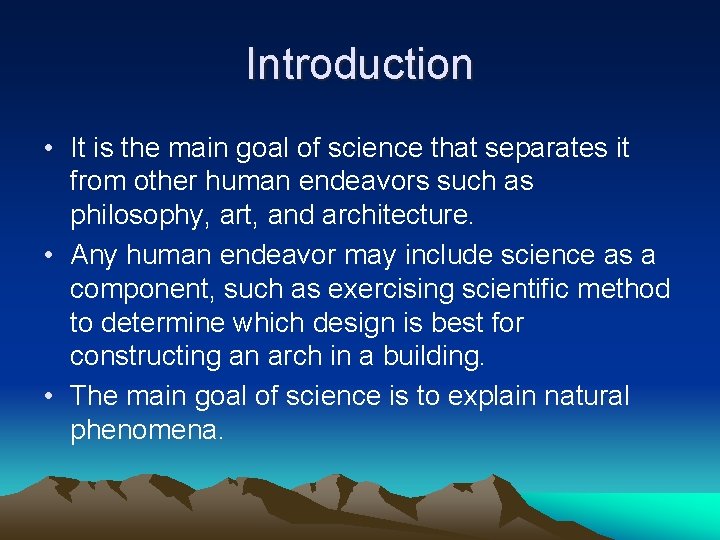 Introduction

• It is the main goal of science that separates it from other human endeavors such as philosophy, art, and architecture.
• Any human endeavor may include science as a component, such as exercising scientific method to determine which design is best for constructing an arch in a building.
• The main goal of science is to explain natural phenomena.